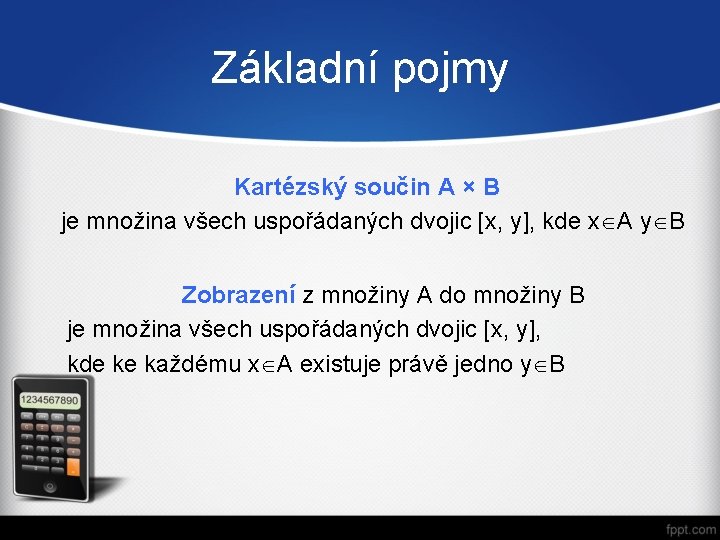 Základní pojmy

Kartézský součin A × B

je množina všech uspořádaných dvojic [x, y], kde $x \in A$ $y \in B$

Zobrazení z množiny A do množiny B

je množina všech uspořádaných dvojic [x, y], kde ke každému $x \in A$ existuje právě jedno $y \in B$

1234567890

fppt.com